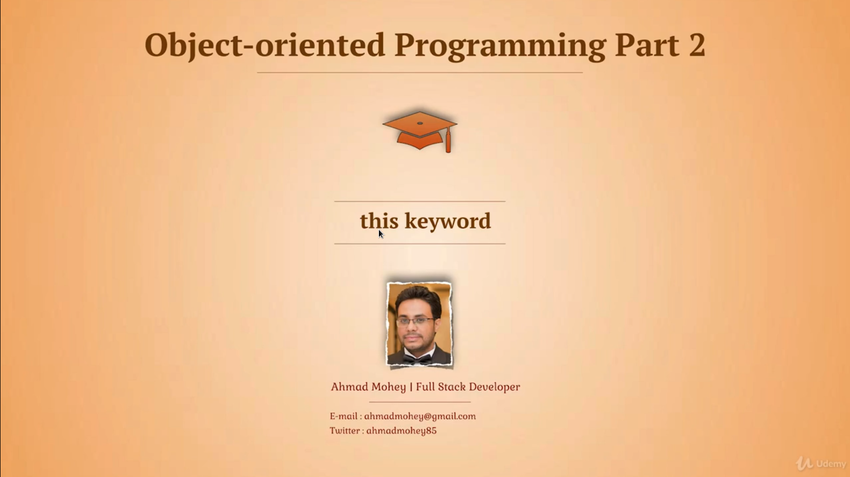 Object-oriented Programming Part 2

this keyword

Ahmad Mohey | Full Stack Developer

E-mail : ahmadmohey@gmail.com
Twitter : ahmadmohey85

Udemy